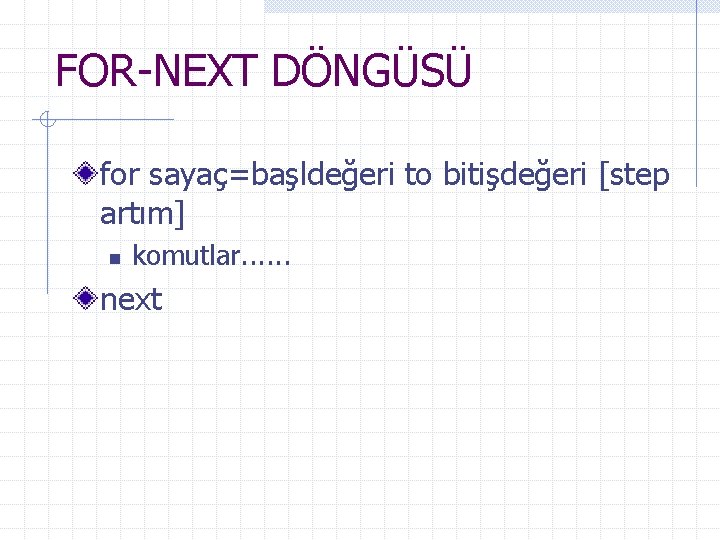 FOR-NEXT DÖNGÜSÜ

for sayaç=başldeğeri to bitişdeğeri [step artım]

komutlar......

next